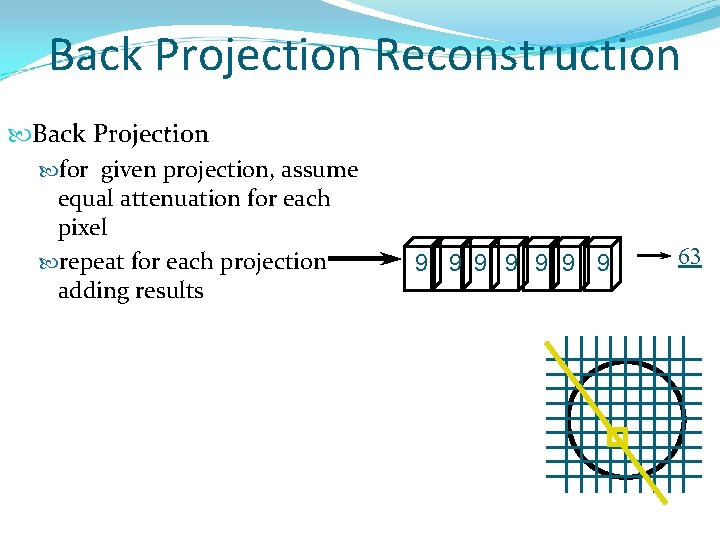 Back Projection Reconstruction

Back Projection

for given projection, assume equal attenuation for each pixel

repeat for each projection adding results

9 9 9 9 9 9 9

63